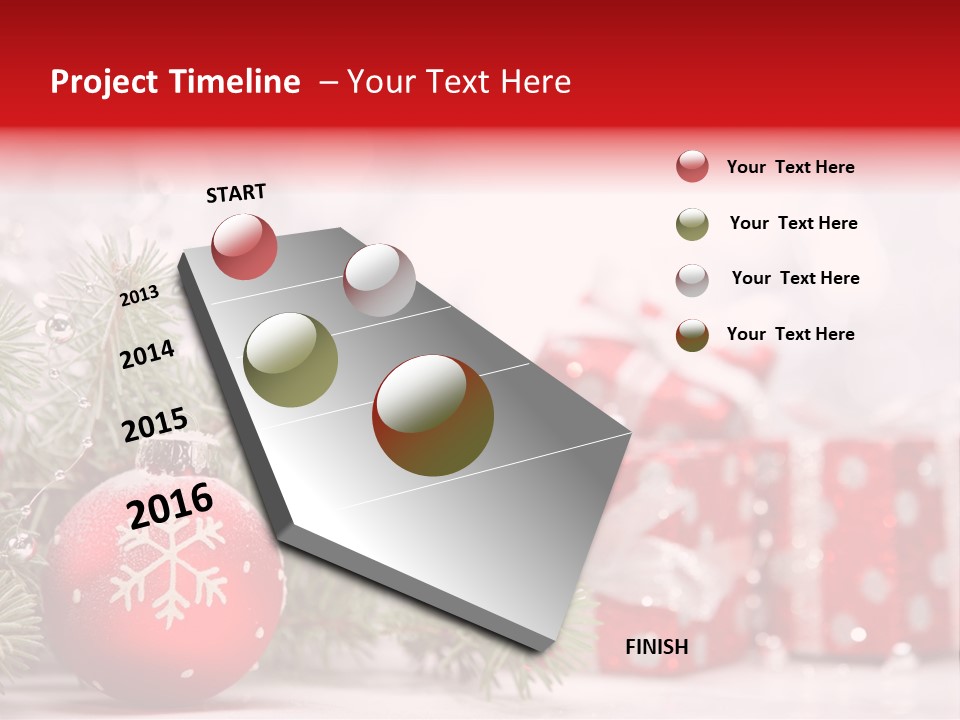 Project Timeline – Your Text Here

START

2013

2014

2015

2016

FINISH

Your Text Here

Your Text Here

Your Text Here

Your Text Here